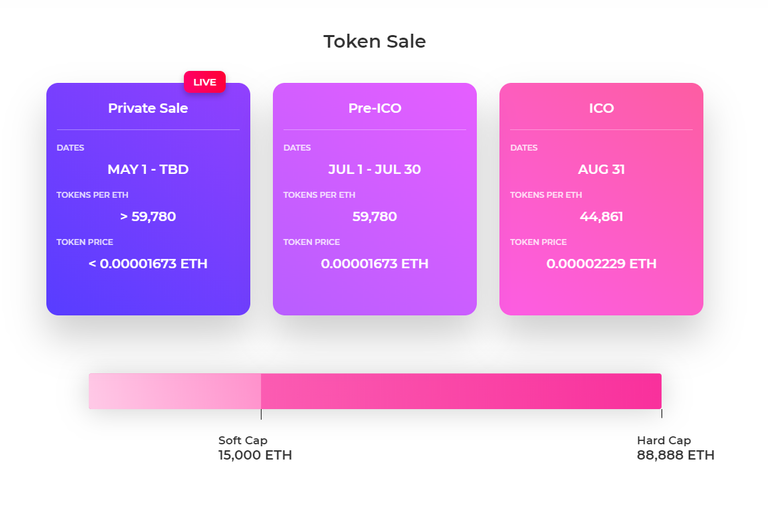 Token Sale

LIVE

Private Sale

DATES

MAY 1 - TBD

TOKENS PER ETH

> 59,780

TOKEN PRICE

< 0.00001673 ETH

Pre-ICO

DATES

JUL 1 - JUL 30

TOKENS PER ETH

59,780

TOKEN PRICE

0.00001673 ETH

ICO

DATES

AUG 31

TOKENS PER ETH

44,861

TOKEN PRICE

0.00002229 ETH

Soft Cap
15,000 ETH

Hard Cap
88,888 ETH